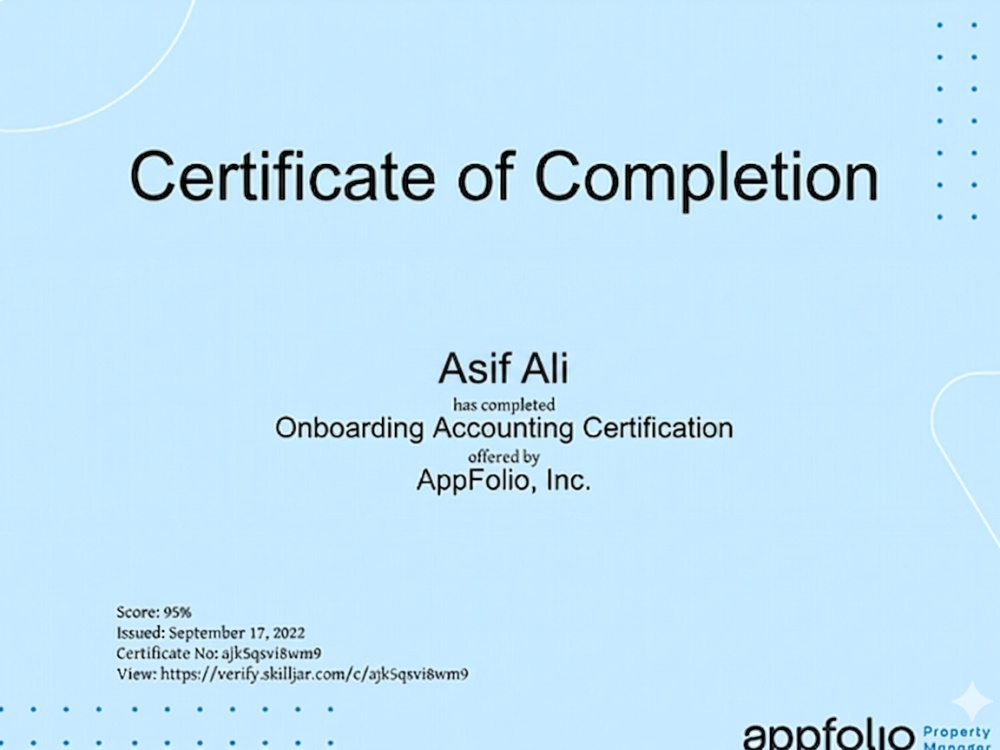 Certificate of Completion

Asif Ali
has completed
Onboarding Accounting Certification
offered by
AppFolio, Inc.

Score: 95%
Issued: September 17, 2022
Certificate No: ajk5qsvi8wm9
View: https://verify.skilljar.com/c/ajk5qsvi8wm9

appfolio Property Manager